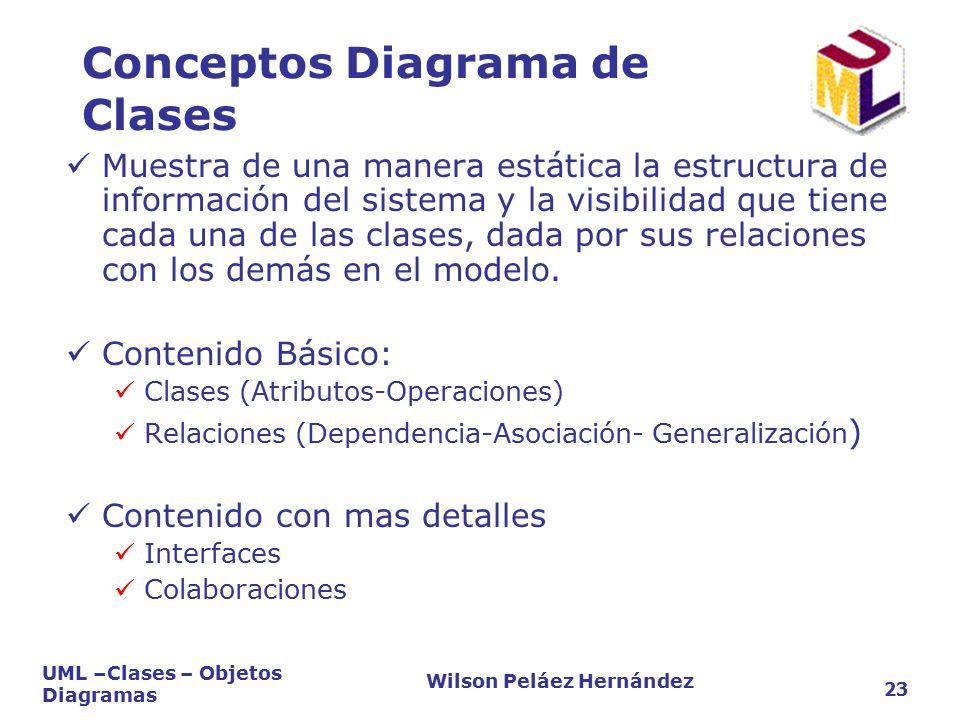 Conceptos Diagrama de Clases

UML

✓ Muestra de una manera estática la estructura de información del sistema y la visibilidad que tiene cada una de las clases, dada por sus relaciones con los demás en el modelo.

✓ Contenido Básico:
✓ Clases (Atributos-Operaciones)
✓ Relaciones (Dependencia-Asociación- Generalización)

✓ Contenido con mas detalles
✓ Interfaces
✓ Colaboraciones

UML –Clases – Objetos Diagramas

Wilson Peláez Hernández

23